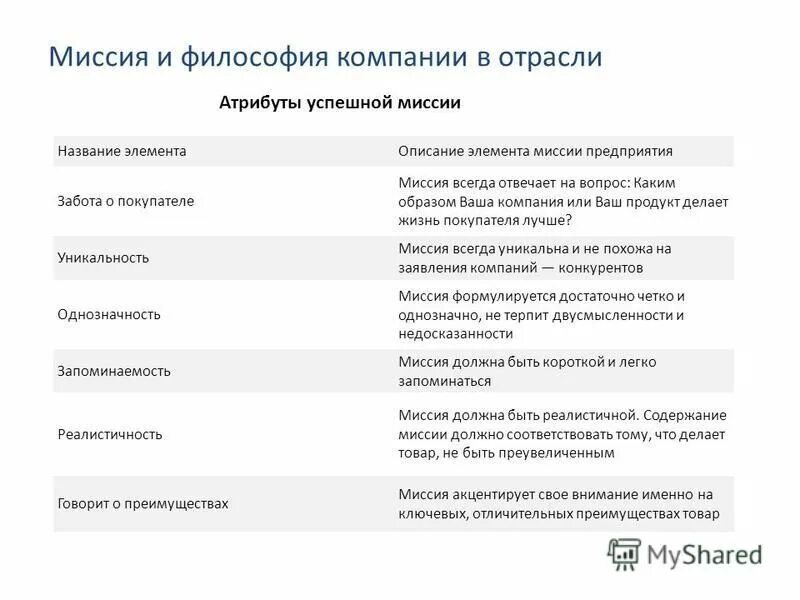 Миссия и философия компании в отрасли

Атрибуты успешной миссии

| Название элемента | Описание элемента миссии предприятия |
|---|---|
| Забота о покупателе | Миссия всегда отвечает на вопрос: Каким образом Ваша компания или Ваш продукт делает жизнь покупателя лучше? |
| Уникальность | Миссия всегда уникальна и не похожа на заявления компаний — конкурентов |
| Однозначность | Миссия формулируется достаточно четко и однозначно, не терпит двусмысленности и недосказанности |
| Запоминаемость | Миссия должна быть короткой и легко запоминаться |
| Реалистичность | Миссия должна быть реалистичной. Содержание миссии должно соответствовать тому, что делает товар, не быть преувеличенным |
| Говорит о преимуществах | Миссия акцентирует свое внимание именно на ключевых, отличительных преимуществах товар |

MyShared